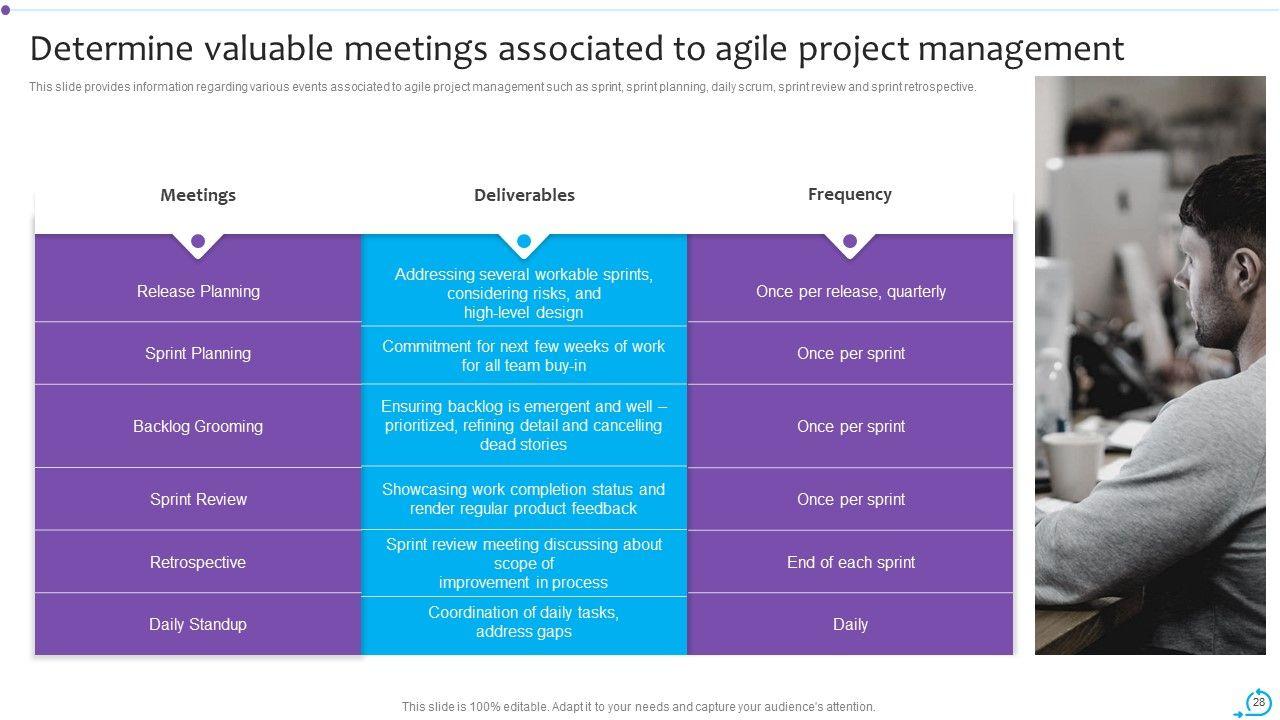 Determine valuable meetings associated to agile project management

This slide provides information regarding various events associated to agile project management such as sprint, sprint planning, daily scrum, sprint review and sprint retrospective.

| Meetings | Deliverables | Frequency |
|---|---|---|
| Release Planning | Addressing several workable sprints, considering risks, and high-level design | Once per release, quarterly |
| Sprint Planning | Commitment for next few weeks of work for all team buy-in | Once per sprint |
| Backlog Grooming | Ensuring backlog is emergent and well – prioritized, refining detail and cancelling dead stories | Once per sprint |
| Sprint Review | Showcasing work completion status and render regular product feedback | Once per sprint |
| Retrospective | Sprint review meeting discussing about scope of improvement in process | End of each sprint |
| Daily Standup | Coordination of daily tasks, address gaps | Daily |

This slide is 100% editable. Adapt it to your needs and capture your audience's attention.

28